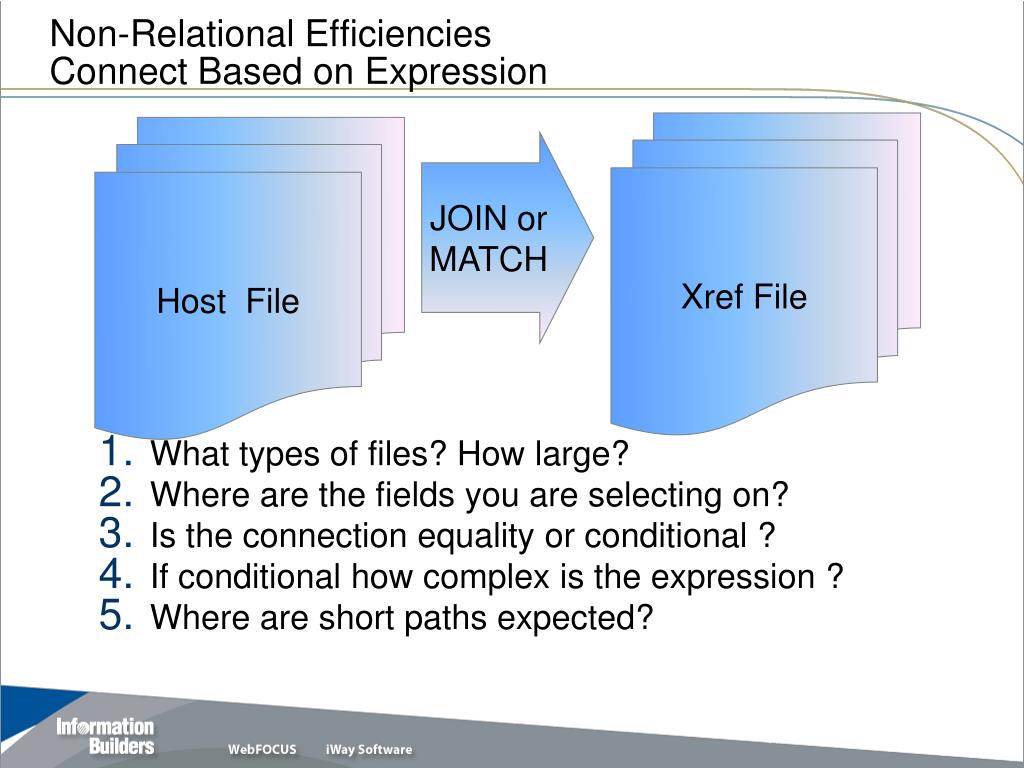 Non-Relational Efficiencies
Connect Based on Expression

Host File

JOIN or MATCH

Xref File

1. What types of files? How large?
2. Where are the fields you are selecting on?
3. Is the connection equality or conditional ?
4. If conditional how complex is the expression ?
5. Where are short paths expected?

Information Builders

WebFOCUS iWay Software